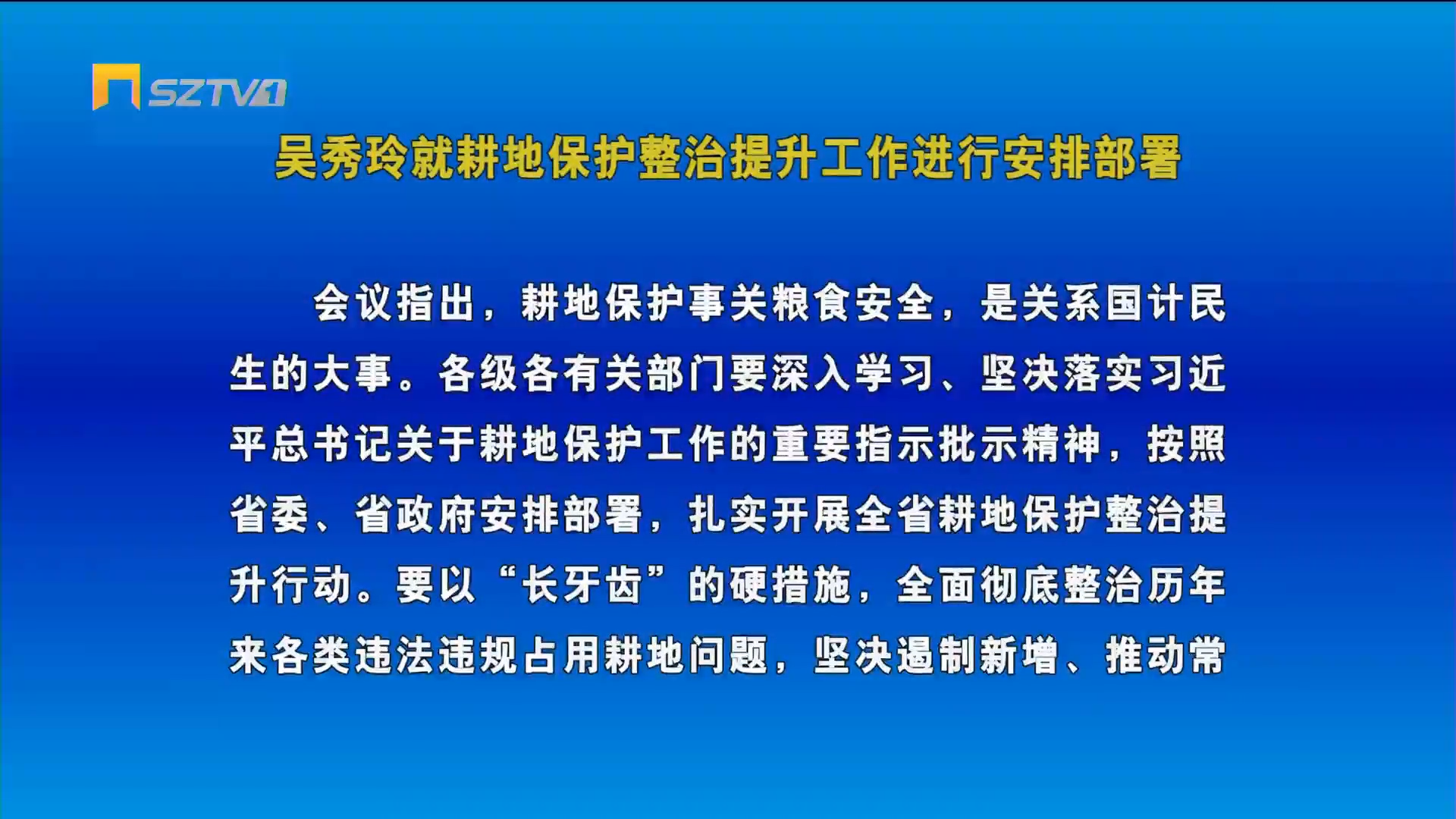 SZTV1

吴秀玲就耕地保护整治提升工作进行安排部署

会议指出，耕地保护事关粮食安全，是关系国计民生的大事。各级各有关部门要深入学习、坚决落实习近平总书记关于耕地保护工作的重要指示批示精神，按照省委、省政府安排部署，扎实开展全省耕地保护整治提升行动。要以“长牙齿”的硬措施，全面彻底整治历年来各类违法违规占用耕地问题，坚决遏制新增、推动常